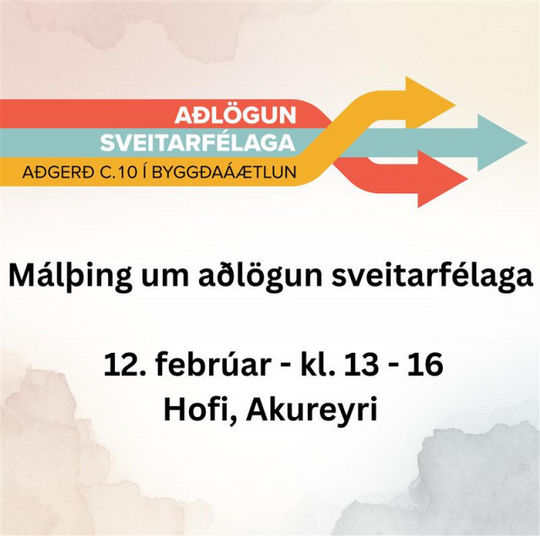 AÐLÖGUN
SVEITARFÉLAGA
AÐGERÐ C.10 Í BYGGÐAÁÆTLUN

Málþing um aðlögun sveitarfélaga

12. febrúar - kl. 13 - 16
Hofi, Akureyri